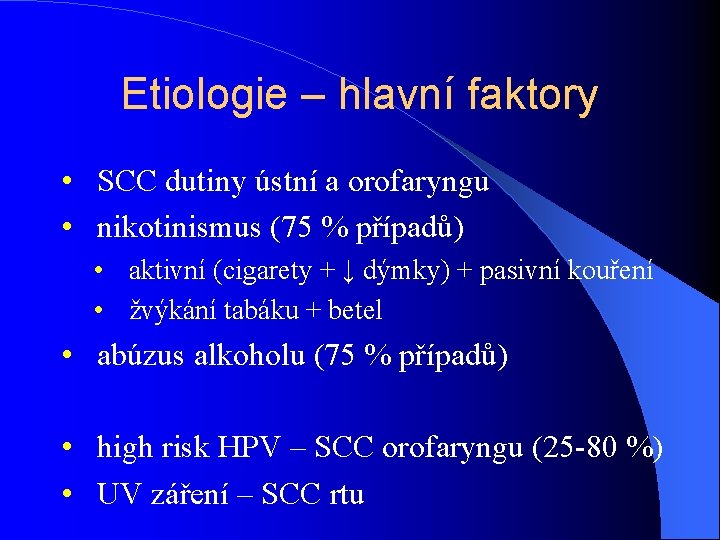 Etiologie – hlavní faktory

• SCC dutiny ústní a orofaryngu
• nikotinismus (75 % případů)
  • aktivní (cigarety + ↓ dýmky) + pasivní kouření
  • žvýkání tabáku + betel
• abúzus alkoholu (75 % případů)

• high risk HPV – SCC orofaryngu (25-80 %)
• UV záření – SCC rtu